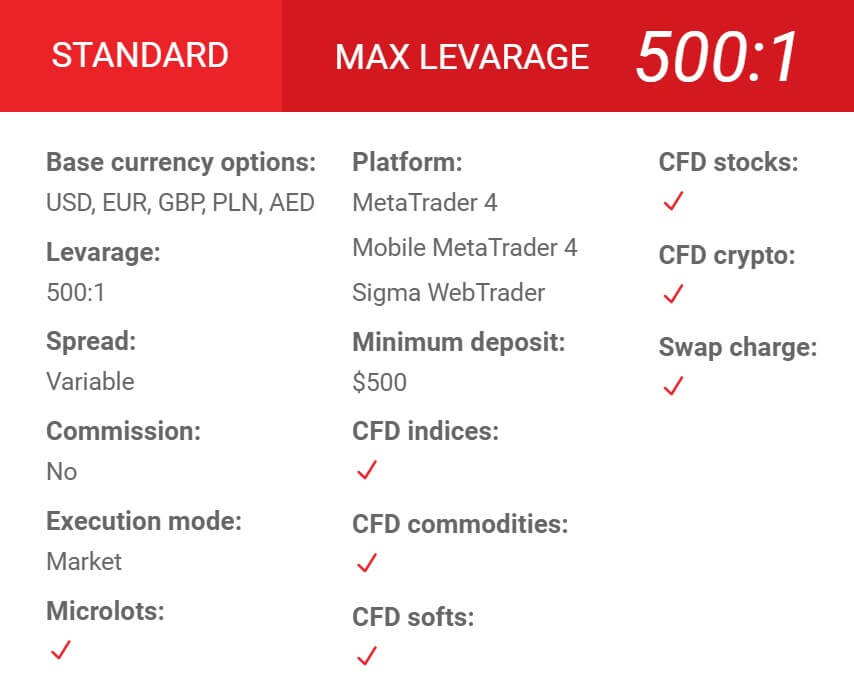 STANDARD

MAX LEVARAGE 500:1

Base currency options:
USD, EUR, GBP, PLN, AED

Levarage:
500:1

Spread:
Variable

Commission:
No

Execution mode:
Market

Microlots:
✓

Platform:
MetaTrader 4
Mobile MetaTrader 4
Sigma WebTrader

Minimum deposit:
$500

CFD indices:
✓

CFD commodities:
✓

CFD softs:
✓

CFD stocks:
✓

CFD crypto:
✓

Swap charge:
✓